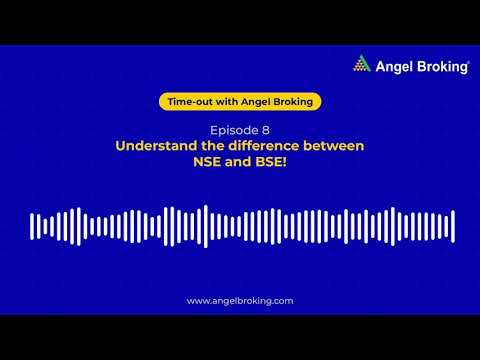 Angel Broking

Time-out with Angel Broking

Episode 8
Understand the difference between NSE and BSE!

www.angelbroking.com